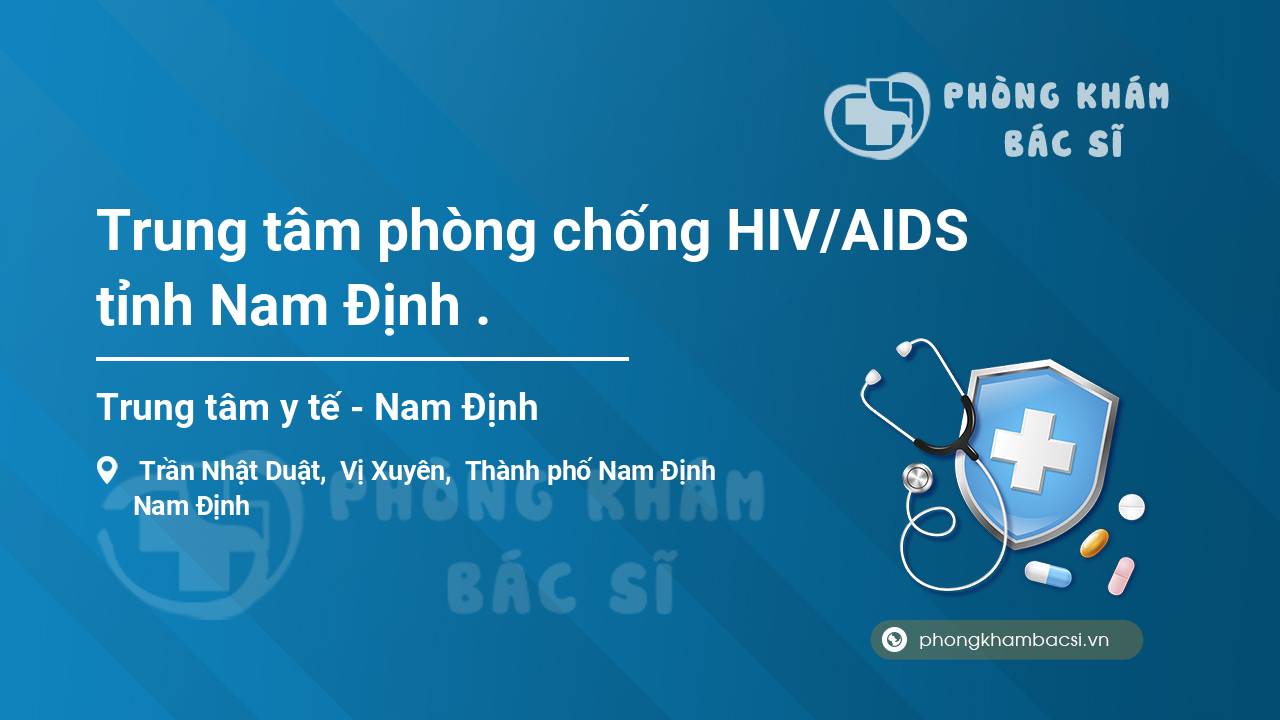 PHÒNG KHÁM BÁC SĨ

Trung tâm phòng chống HIV/AIDS tỉnh Nam Định .

Trung tâm y tế - Nam Định

Trần Nhật Duật, Vị Xuyên, Thành phố Nam Định Nam Định

PHÒNG KHÁM BÁC SĨ

phongkhambacsi.vn